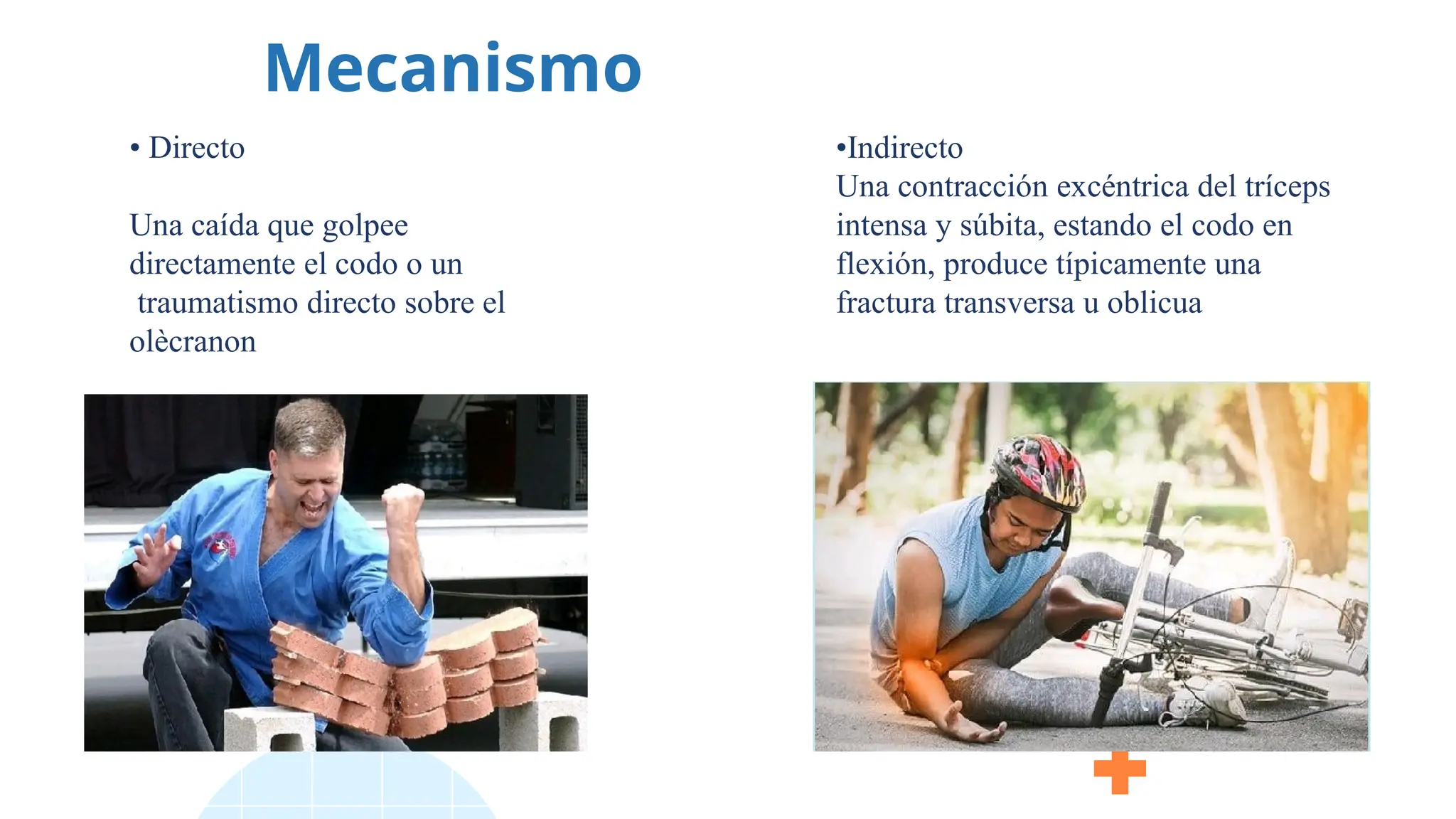 Mecanismo

• Directo

Una caída que golpee directamente el codo o un traumatismo directo sobre el olècranon

•Indirecto
Una contracción excéntrica del tríceps intensa y súbita, estando el codo en flexión, produce típicamente una fractura transversa u oblicua